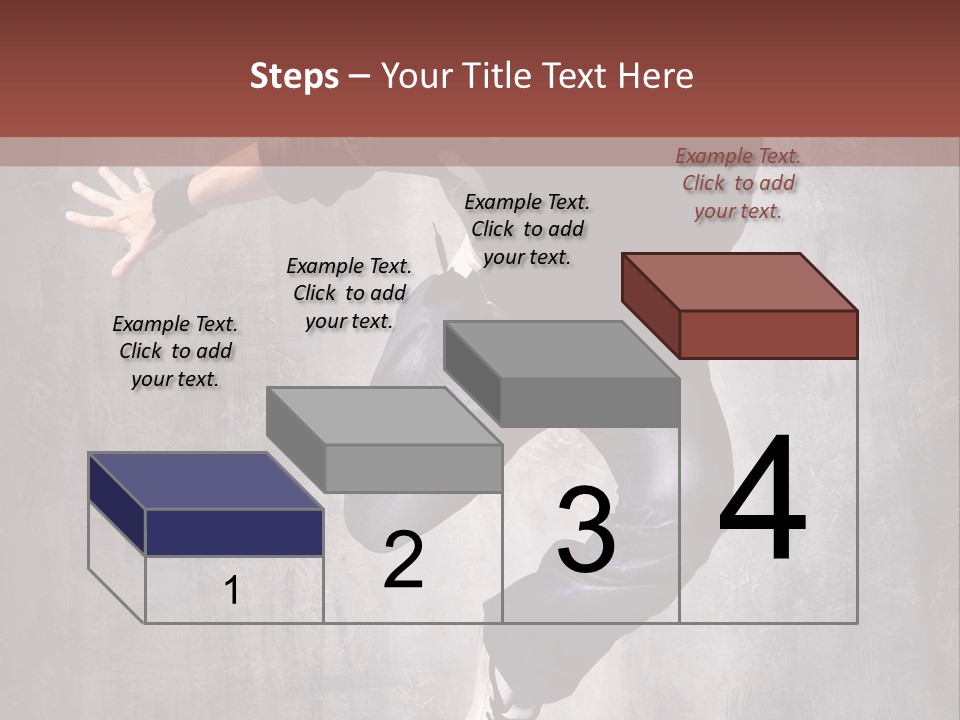 Steps – Your Title Text Here

Example Text. Click to add your text.

Example Text. Click to add your text.

Example Text. Click to add your text.

Example Text. Click to add your text.

1

2

3

4